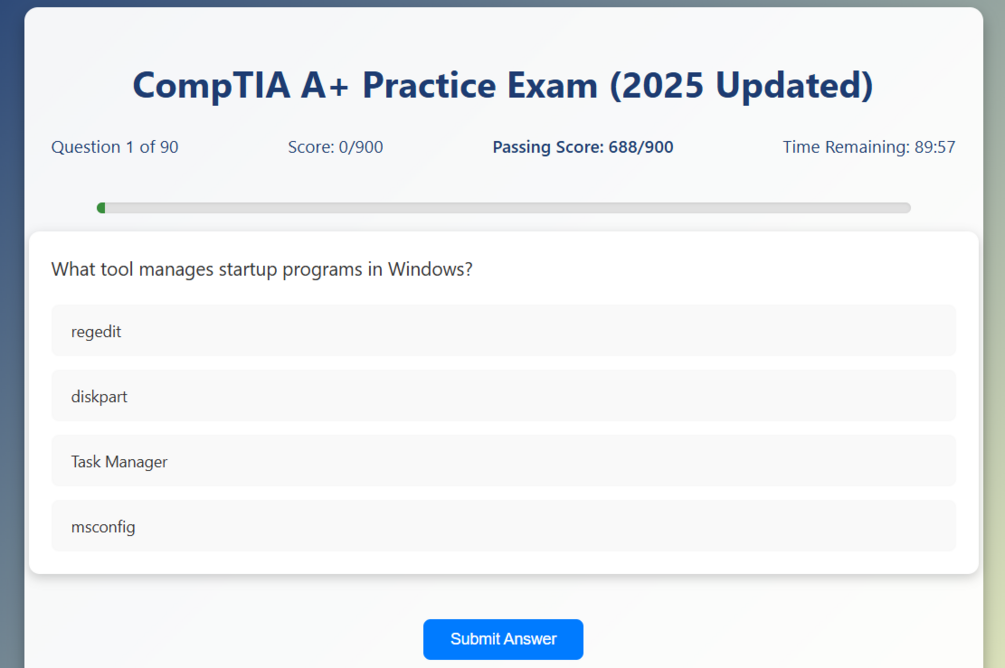 CompTIA A+ Practice Exam (2025 Updated)

Question 1 of 90

Score: 0/900

Passing Score: 688/900

Time Remaining: 89:57

What tool manages startup programs in Windows?

regedit

diskpart

Task Manager

msconfig

Submit Answer